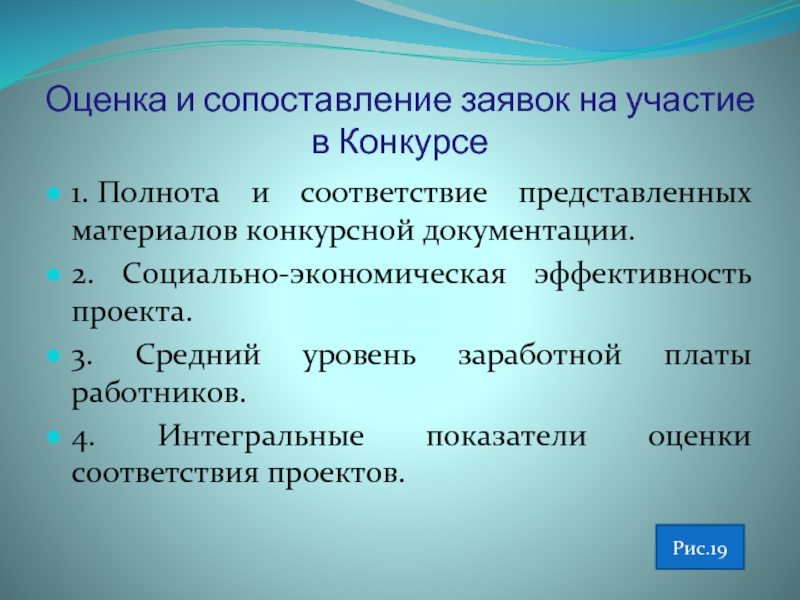 Оценка и сопоставление заявок на участие в Конкурсе

1. Полнота и соответствие представленных материалов конкурсной документации.

2. Социально-экономическая эффективность проекта.

3. Средний уровень заработной платы работников.

4. Интегральные показатели оценки соответствия проектов.

Рис.19